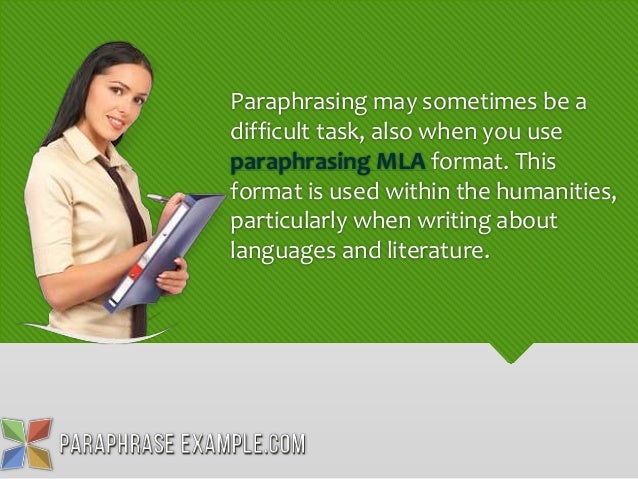 Paraphrasing may sometimes be a difficult task, also when you use paraphrasing MLA format. This format is used within the humanities, particularly when writing about languages and literature.

PARAPHRASE EXAMPLE.COM